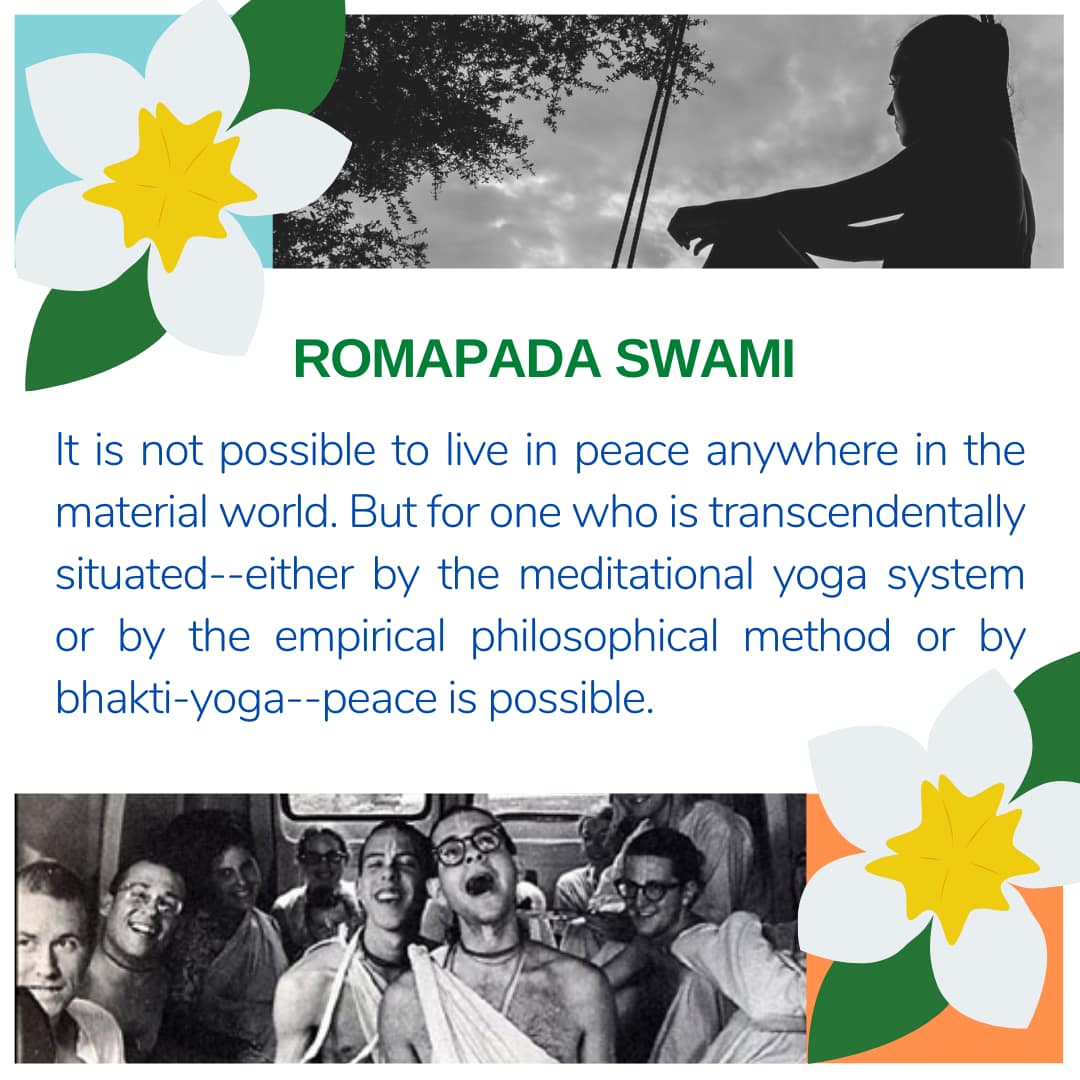 ROMAPADA SWAMI

It is not possible to live in peace anywhere in the material world. But for one who is transcendentally situated--either by the meditational yoga system or by the empirical philosophical method or by bhakti-yoga--peace is possible.